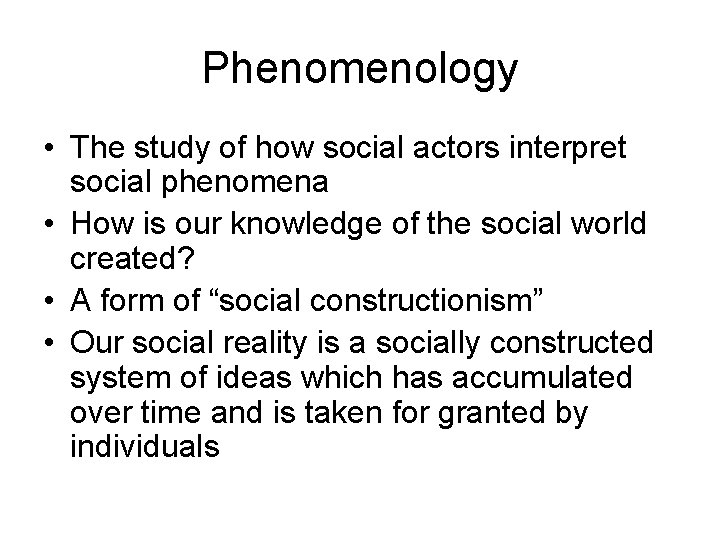 Phenomenology

• The study of how social actors interpret social phenomena
• How is our knowledge of the social world created?
• A form of “social constructionism”
• Our social reality is a socially constructed system of ideas which has accumulated over time and is taken for granted by individuals